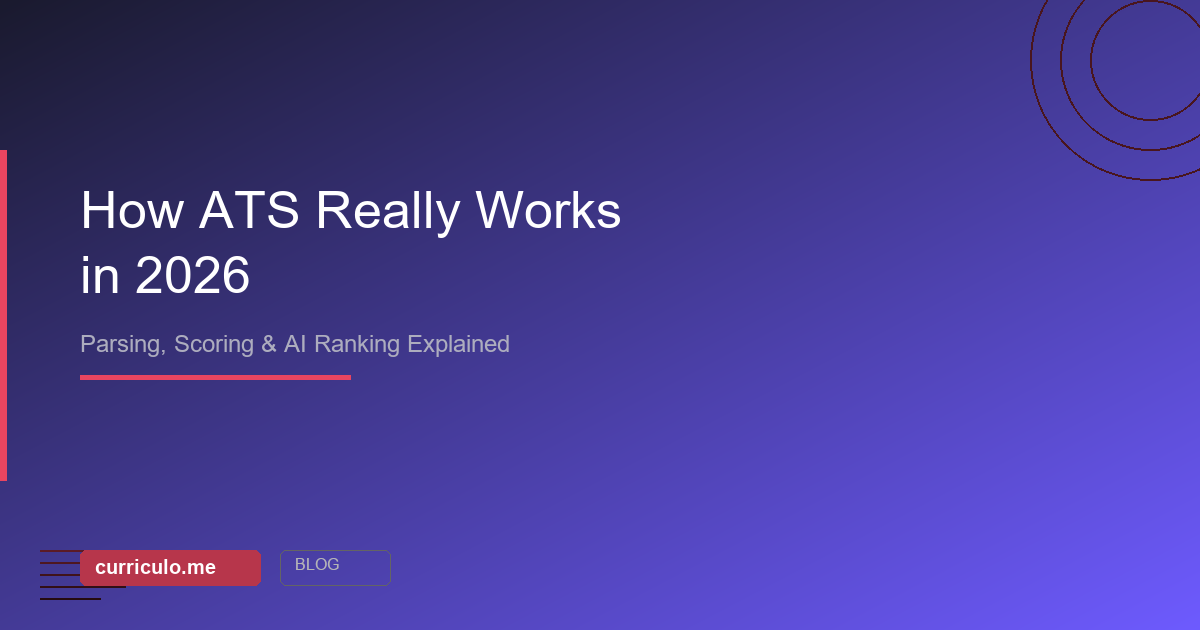 How ATS Really Works in 2026

Parsing, Scoring & AI Ranking Explained

curriculo.me

BLOG